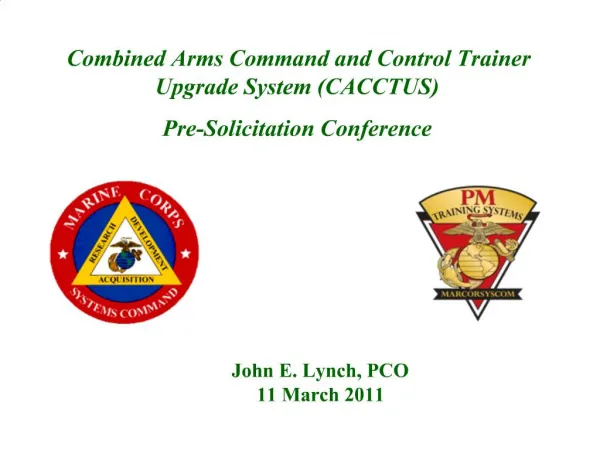 Combined Arms Command and Control Trainer Upgrade System (CACCTUS)

Pre-Solicitation Conference

MARINE CORPS
RESEARCH DEVELOPMENT
ACQUISITION
SYSTEMS COMMAND

PM
TRAINING SYSTEMS
MARCORSYSCOM

John E. Lynch, PCO
11 March 2011